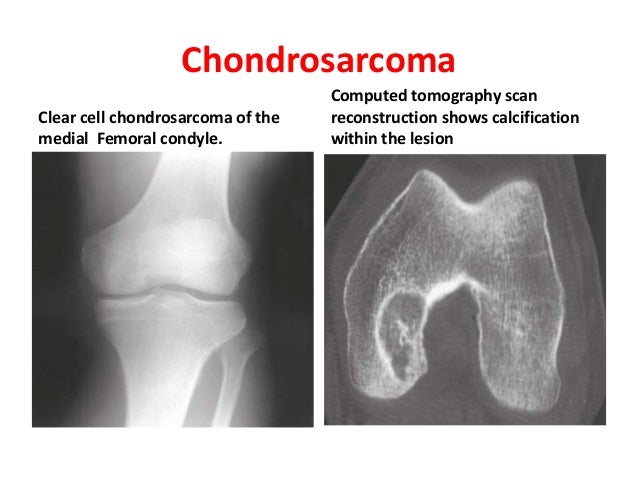 Chondrosarcoma

Clear cell chondrosarcoma of the medial Femoral condyle.

Computed tomography scan reconstruction shows calcification within the lesion